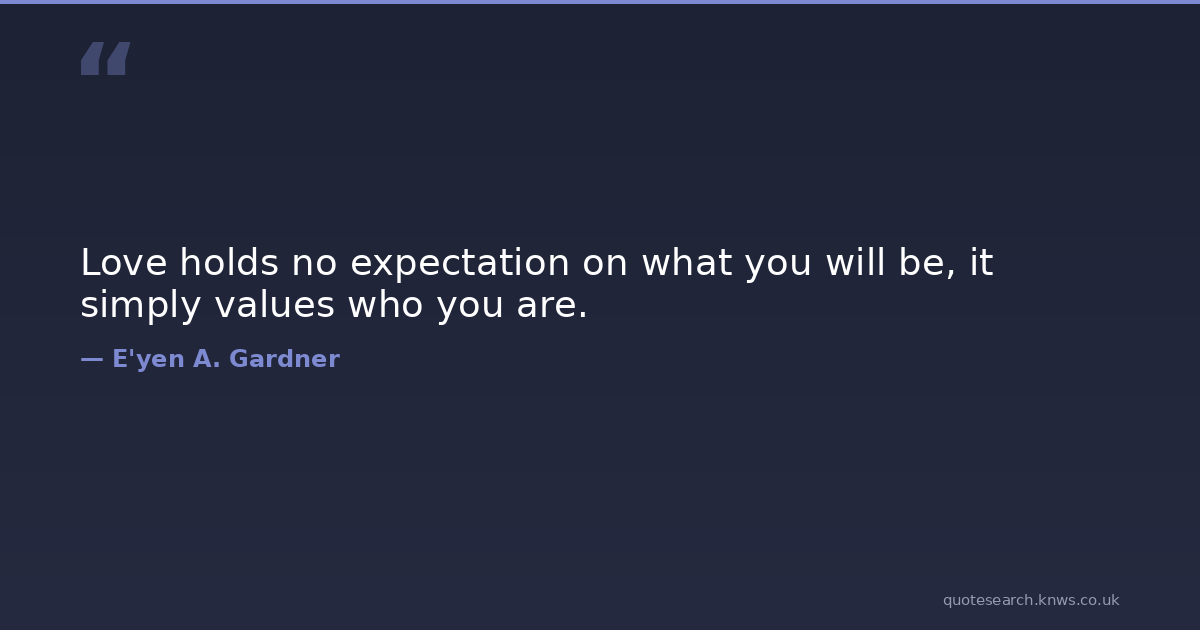 “

Love holds no expectation on what you will be, it simply values who you are.

— E'yen A. Gardner

quotesearch.knws.co.uk